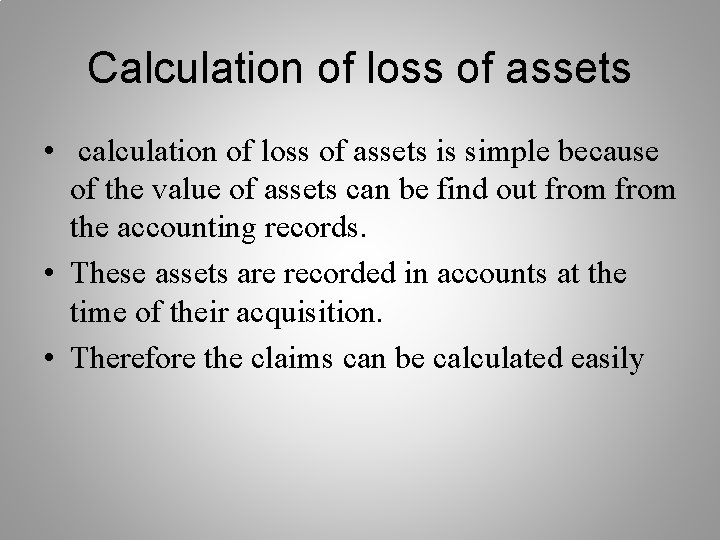 Calculation of loss of assets

• calculation of loss of assets is simple because of the value of assets can be find out from from the accounting records.

• These assets are recorded in accounts at the time of their acquisition.

• Therefore the claims can be calculated easily